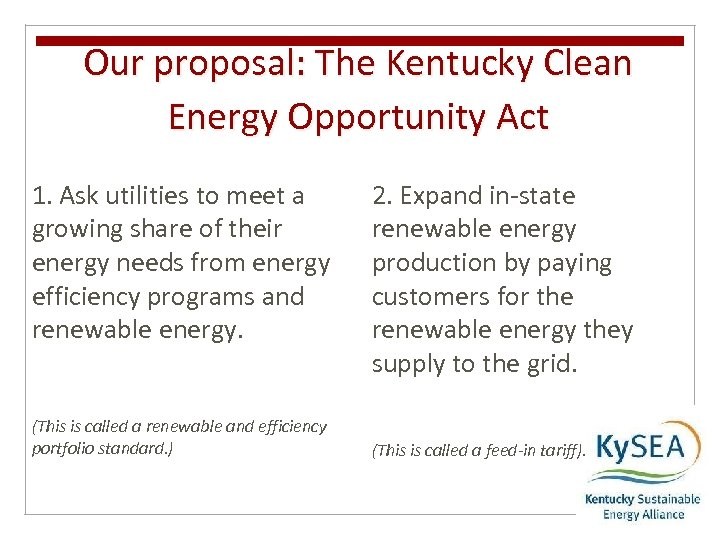 Our proposal: The Kentucky Clean Energy Opportunity Act

1. Ask utilities to meet a growing share of their energy needs from energy efficiency programs and renewable energy.

(This is called a renewable and efficiency portfolio standard.)

2. Expand in-state renewable energy production by paying customers for the renewable energy they supply to the grid.

(This is called a feed-in tariff).

KySEA
Kentucky Sustainable Energy Alliance